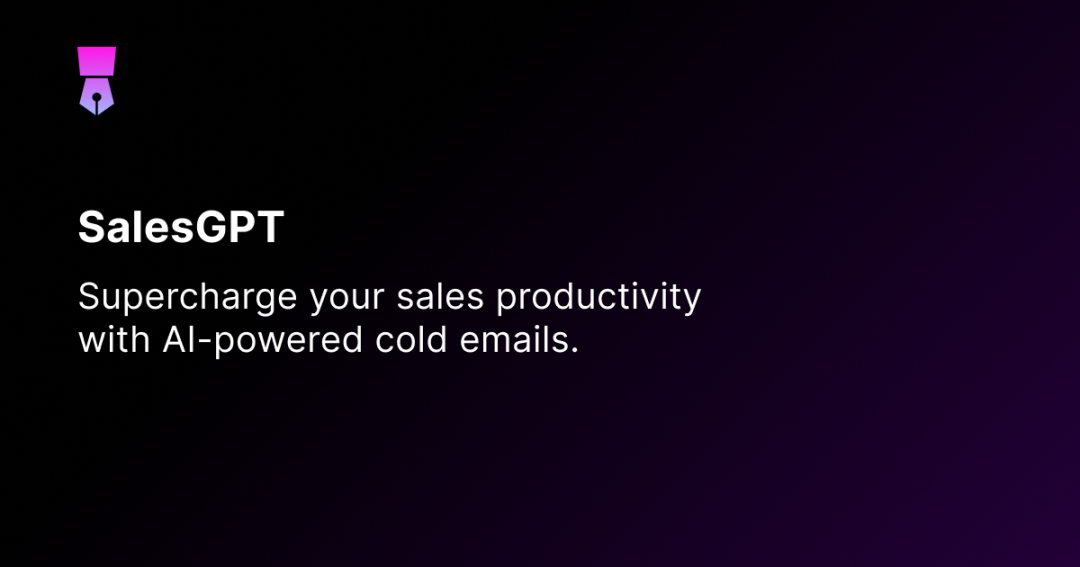 SalesGPT

Supercharge your sales productivity with AI-powered cold emails.